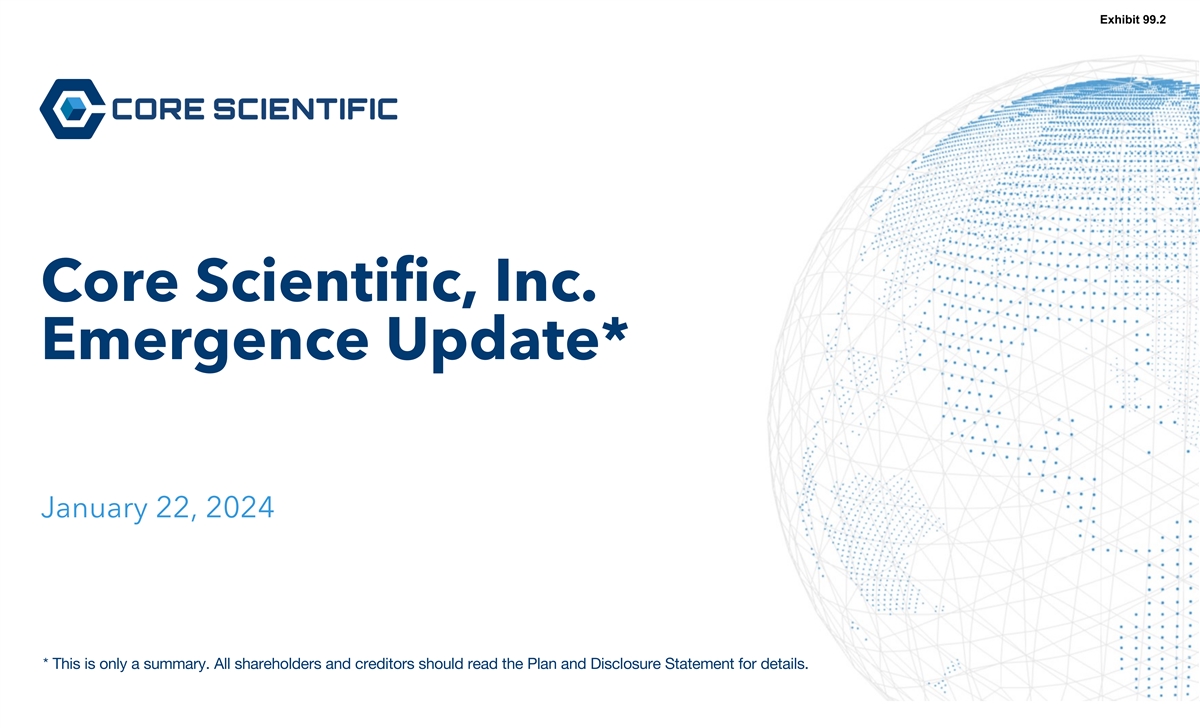 Exhibit 99.2

CORE SCIENTIFIC

Core Scientific, Inc. Emergence Update*

January 22, 2024

* This is only a summary. All shareholders and creditors should read the Plan and Disclosure Statement for details.